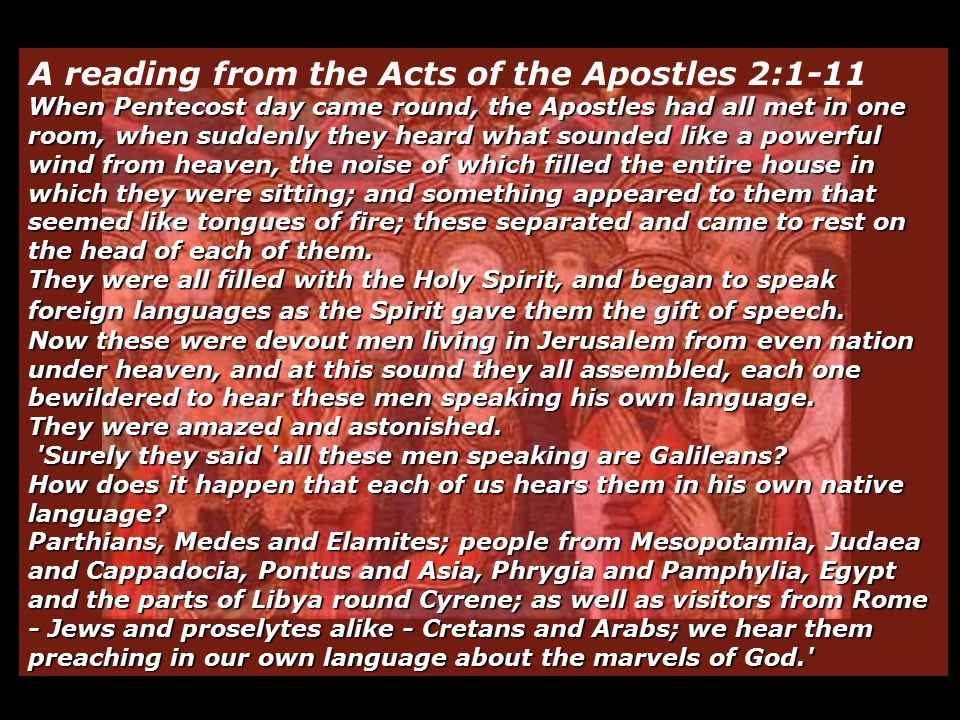 A reading from the Acts of the Apostles 2:1-11

When Pentecost day came round, the Apostles had all met in one room, when suddenly they heard what sounded like a powerful wind from heaven, the noise of which filled the entire house in which they were sitting; and something appeared to them that seemed like tongues of fire; these separated and came to rest on the head of each of them.

They were all filled with the Holy Spirit, and began to speak foreign languages as the Spirit gave them the gift of speech.

Now these were devout men living in Jerusalem from even nation under heaven, and at this sound they all assembled, each one bewildered to hear these men speaking his own language.

They were amazed and astonished.

'Surely they said 'all these men speaking are Galileans?

How does it happen that each of us hears them in his own native language?

Parthians, Medes and Elamites; people from Mesopotamia, Judaea and Cappadocia, Pontus and Asia, Phrygia and Pamphylia, Egypt and the parts of Libya round Cyrene; as well as visitors from Rome - Jews and proselytes alike - Cretans and Arabs; we hear them preaching in our own language about the marvels of God.'